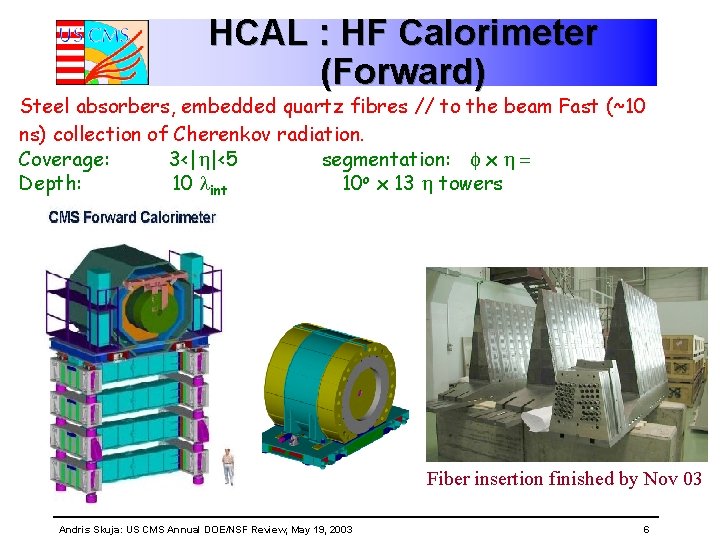 US CMS

HCAL : HF Calorimeter (Forward)

Steel absorbers, embedded quartz fibres // to the beam Fast (~10 ns) collection of Cherenkov radiation.

Coverage: $3<|\eta|<5$ segmentation: $\phi \times \eta =$
Depth: $10\ \lambda_{int}$ $10^o \times 13\ \eta$ towers

CMS Forward Calorimeter

Fiber insertion finished by Nov 03

Andris Skuja: US CMS Annual DOE/NSF Review, May 19, 2003 6